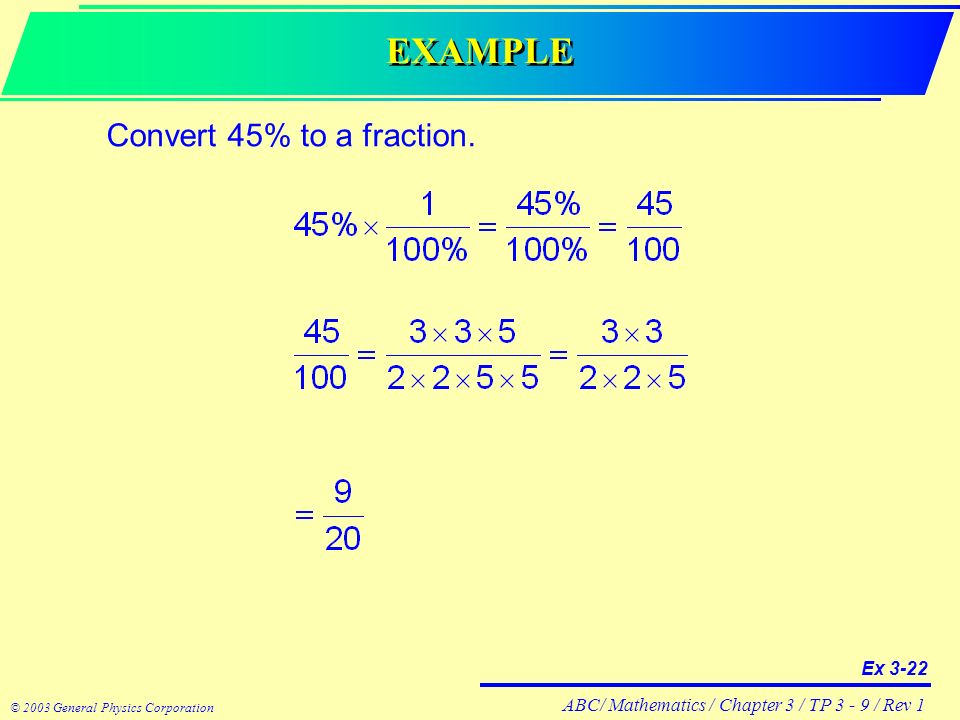 EXAMPLE

Convert 45% to a fraction.

$45\% \times \frac{1}{100\%} = \frac{45\%}{100\%} = \frac{45}{100}$

$\frac{45}{100} = \frac{3 \times 3 \times 5}{2 \times 2 \times 5 \times 5} = \frac{3 \times 3}{2 \times 2 \times 5}$

$= \frac{9}{20}$

Ex 3-22

© 2003 General Physics Corporation

ABC/ Mathematics / Chapter 3 / TP 3 - 9 / Rev 1